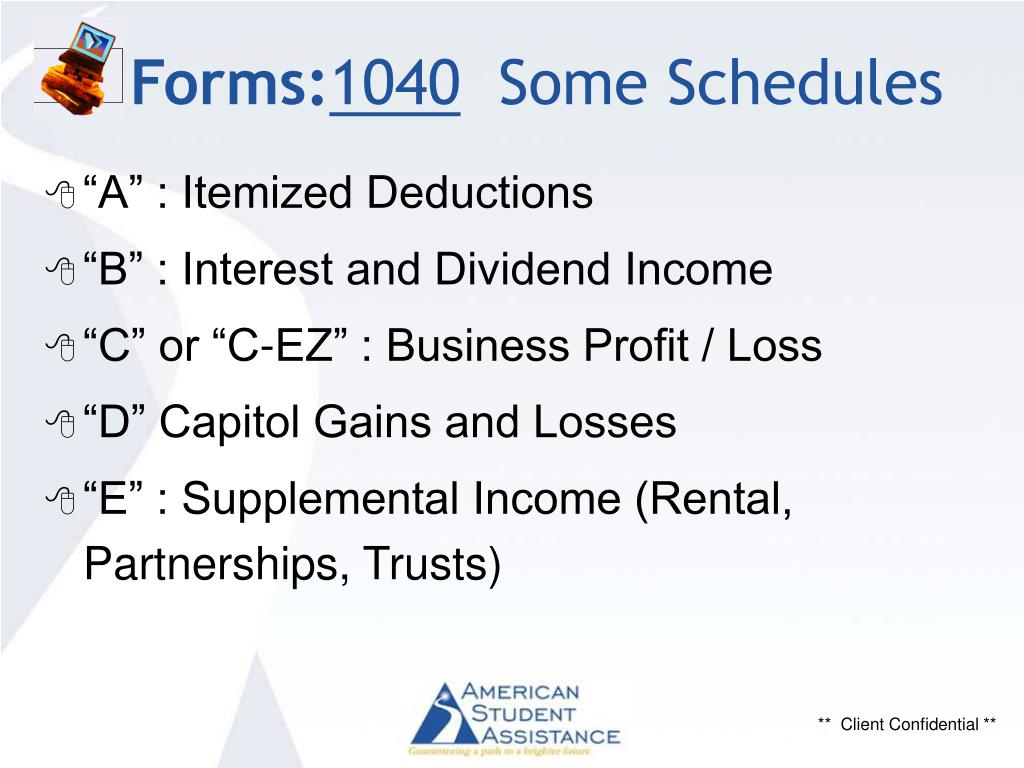 Forms:1040 Some Schedules

“A” : Itemized Deductions

“B” : Interest and Dividend Income

“C” or “C-EZ” : Business Profit / Loss

“D” Capitol Gains and Losses

“E” : Supplemental Income (Rental, Partnerships, Trusts)

AMERICAN STUDENT ASSISTANCE
Guaranteeing a path to a brighter future

** Client Confidential **